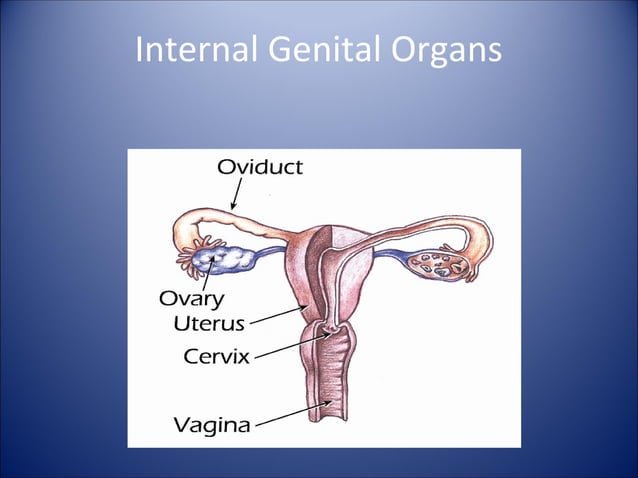 Internal Genital Organs

Oviduct

Ovary

Uterus

Cervix

Vagina